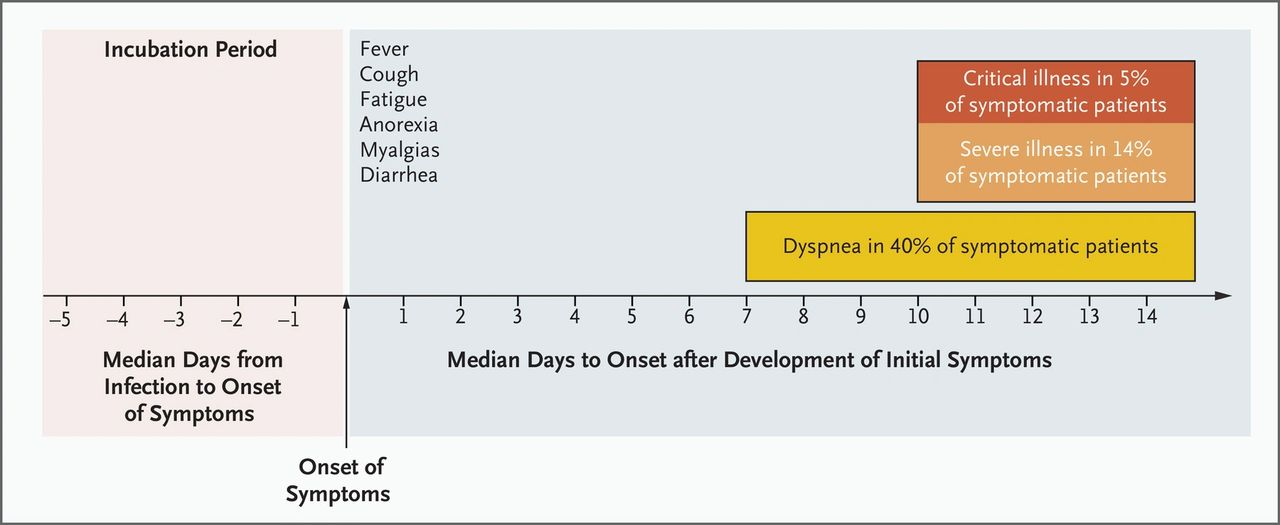 Incubation Period

Fever
Cough
Fatigue
Anorexia
Myalgias
Diarrhea

Critical illness in 5% of symptomatic patients

Severe illness in 14% of symptomatic patients

Dyspnea in 40% of symptomatic patients

−5 −4 −3 −2 −1 1 2 3 4 5 6 7 8 9 10 11 12 13 14

Median Days from Infection to Onset of Symptoms

Median Days to Onset after Development of Initial Symptoms

Onset of Symptoms